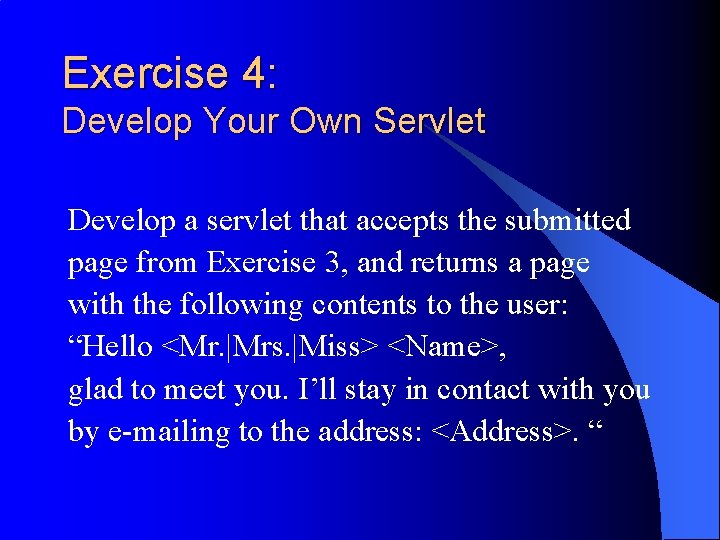 Exercise 4:
Develop Your Own Servlet

Develop a servlet that accepts the submitted page from Exercise 3, and returns a page with the following contents to the user:
“Hello <Mr.|Mrs.|Miss> <Name>,
glad to meet you. I’ll stay in contact with you by e-mailing to the address: <Address>. “